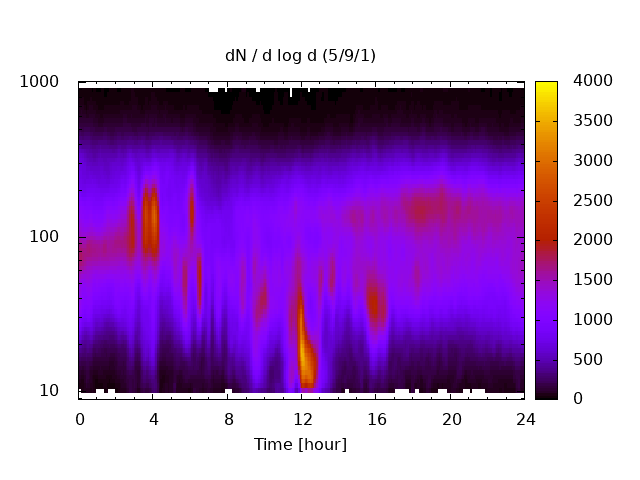 dN / d log d (5/9/1)

1000
100
10

0
4
8
12
16
20
24

Time [hour]

4000
3500
3000
2500
2000
1500
1000
500
0